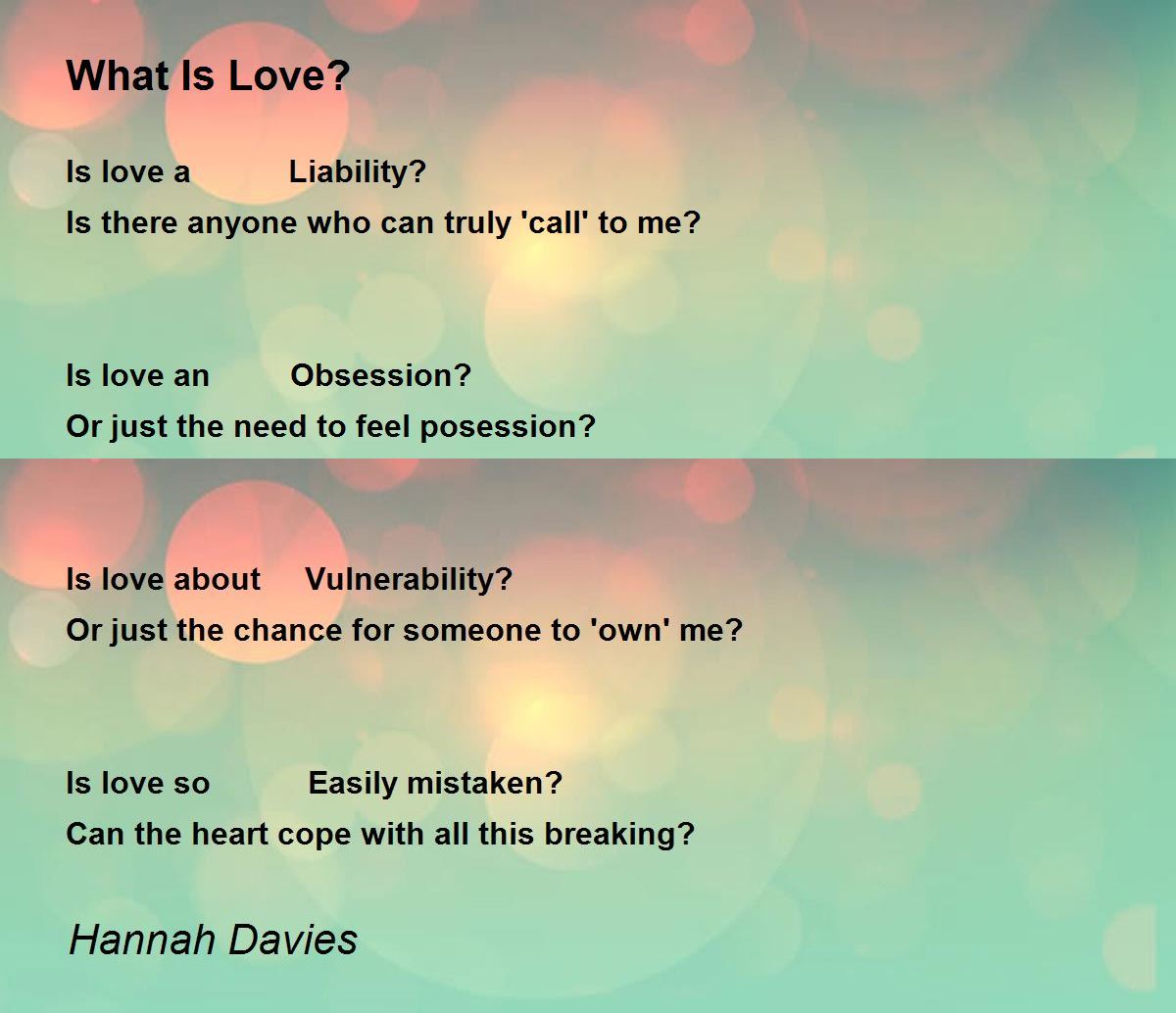 What Is Love?

Is love a Liability?
Is there anyone who can truly 'call' to me?

Is love an Obsession?
Or just the need to feel posession?

Is love about Vulnerability?
Or just the chance for someone to 'own' me?

Is love so Easily mistaken?
Can the heart cope with all this breaking?

Hannah Davies